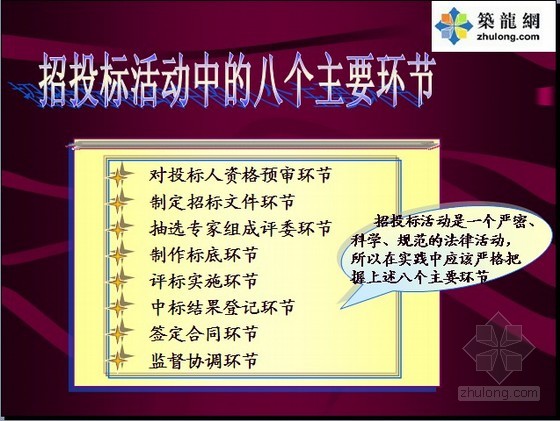 築龍網
zhulong.com

招投标活动中的八个主要环节

对投标人资格预审环节
制定招标文件环节
抽选专家组成评委环节
制作标底环节
评标实施环节
中标结果登记环节
签定合同环节
监督协调环节

招投标活动是一个严密、科学、规范的法律活动，所以在实践中应该严格把握上述八个主要环节

zhulong.com